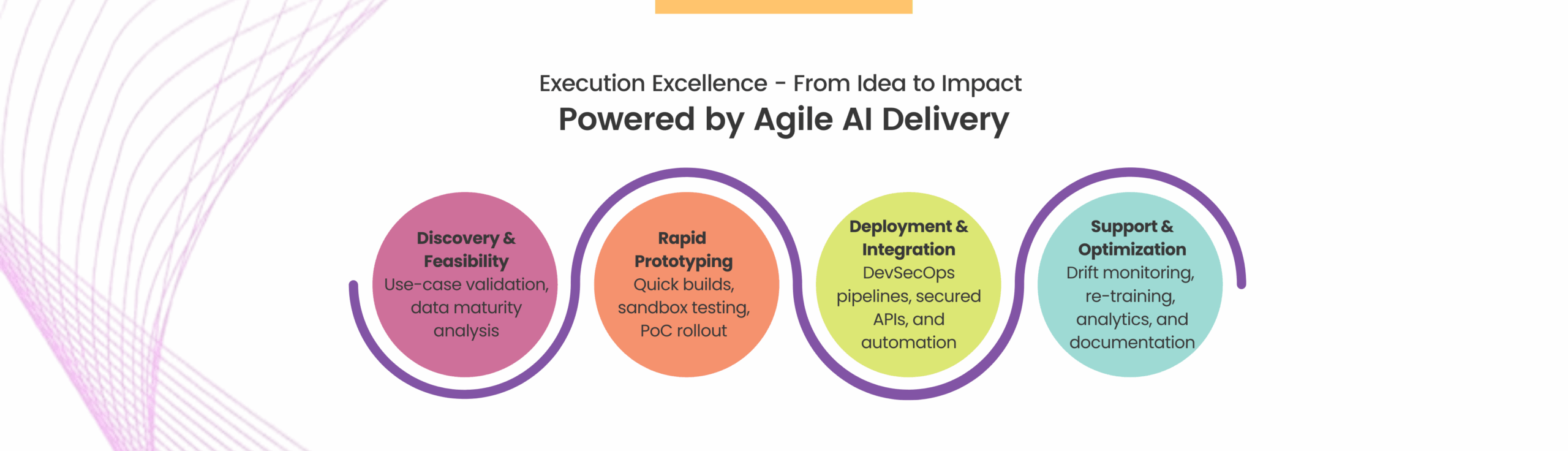 Execution Excellence - From Idea to Impact

Powered by Agile AI Delivery

Discovery & Feasibility
Use-case validation, data maturity analysis

Rapid Prototyping
Quick builds, sandbox testing, PoC rollout

Deployment & Integration
DevSecOps pipelines, secured APIs, and automation

Support & Optimization
Drift monitoring, re-training, analytics, and documentation